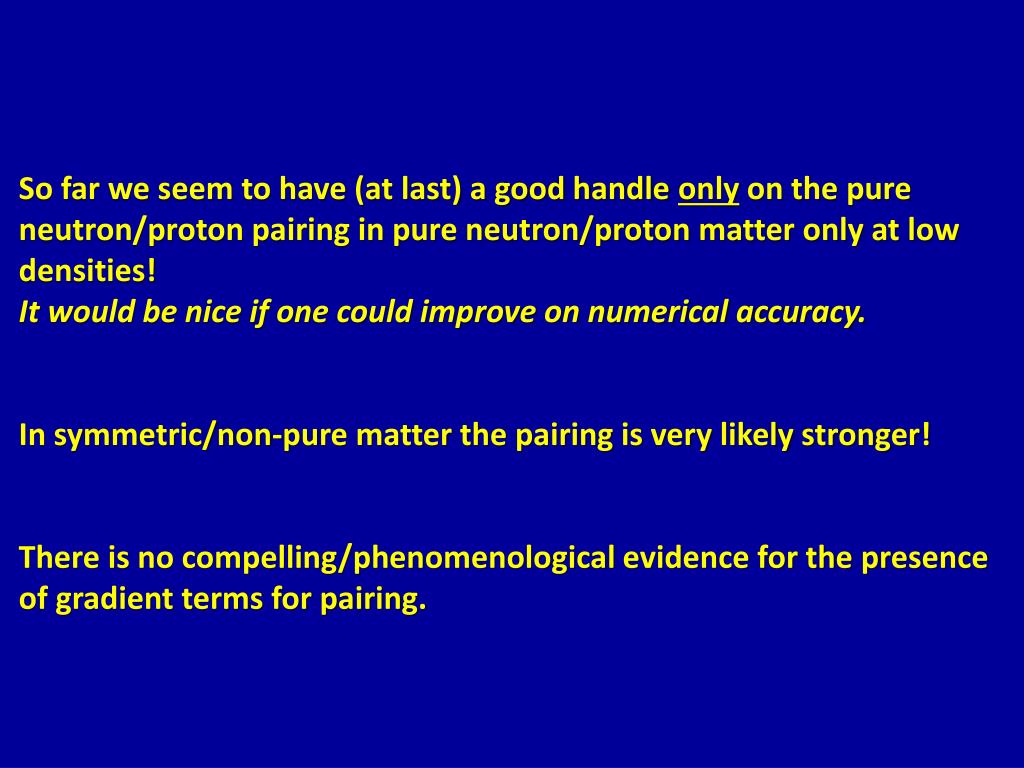 So far we seem to have (at last) a good handle only on the pure neutron/proton pairing in pure neutron/proton matter only at low densities!
It would be nice if one could improve on numerical accuracy.

In symmetric/non-pure matter the pairing is very likely stronger!

There is no compelling/phenomenological evidence for the presence of gradient terms for pairing.